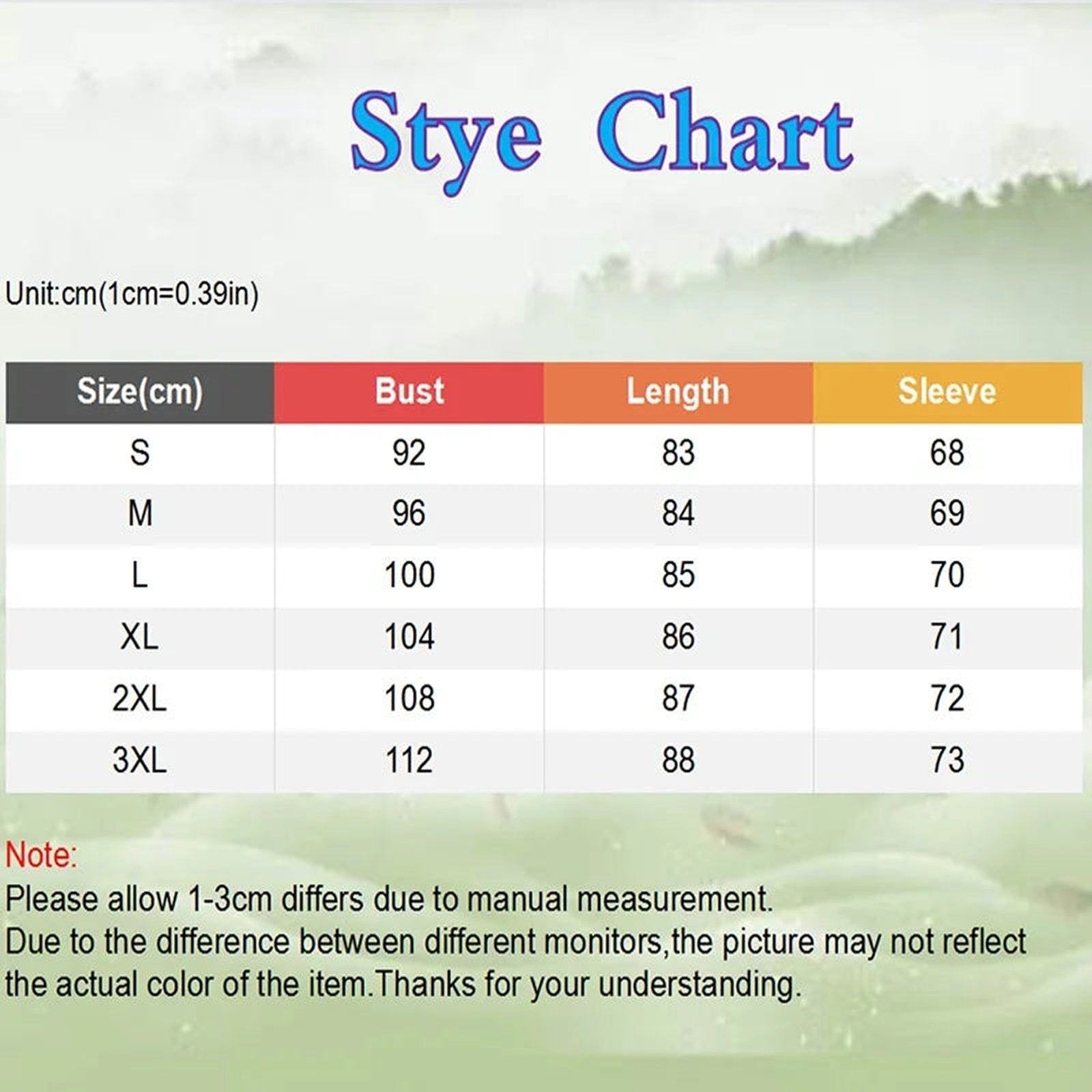 Stye Chart

Unit:cm(1cm=0.39in)

| Size(cm) | Bust | Length | Sleeve |
|---|---|---|---|
| S | 92 | 83 | 68 |
| M | 96 | 84 | 69 |
| L | 100 | 85 | 70 |
| XL | 104 | 86 | 71 |
| 2XL | 108 | 87 | 72 |
| 3XL | 112 | 88 | 73 |

Note:
Please allow 1-3cm differs due to manual measurement.
Due to the difference between different monitors,the picture may not reflect the actual color of the item.Thanks for your understanding.